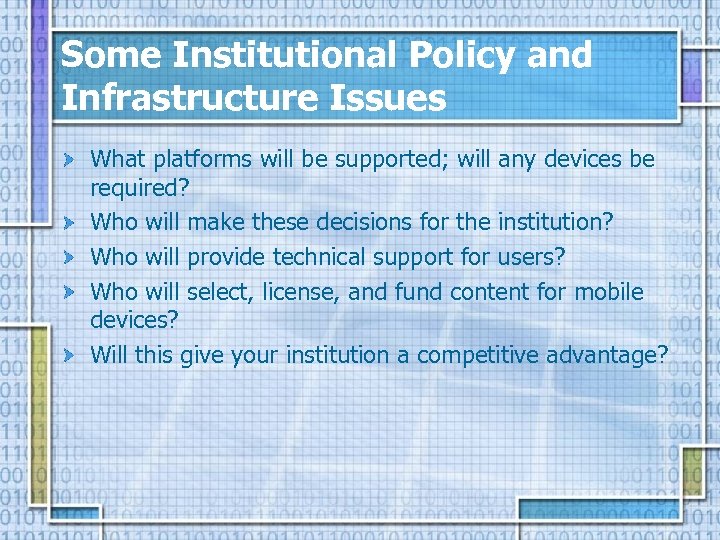 Some Institutional Policy and Infrastructure Issues

What platforms will be supported; will any devices be required?

Who will make these decisions for the institution?

Who will provide technical support for users?

Who will select, license, and fund content for mobile devices?

Will this give your institution a competitive advantage?